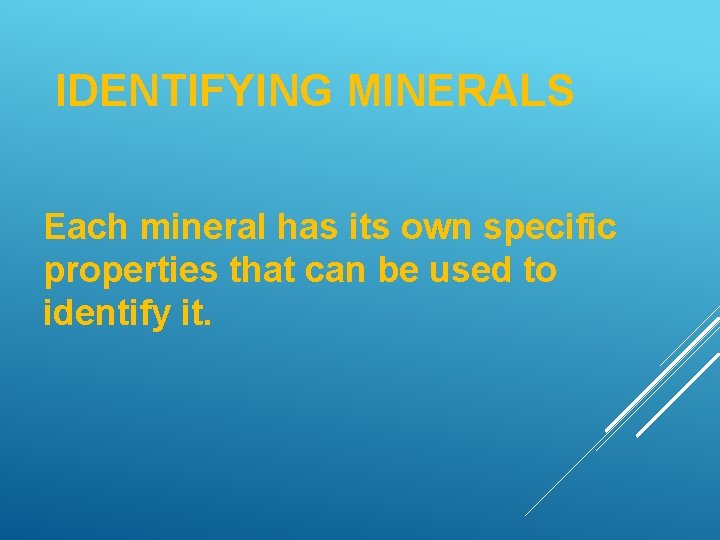 IDENTIFYING MINERALS

Each mineral has its own specific properties that can be used to identify it.